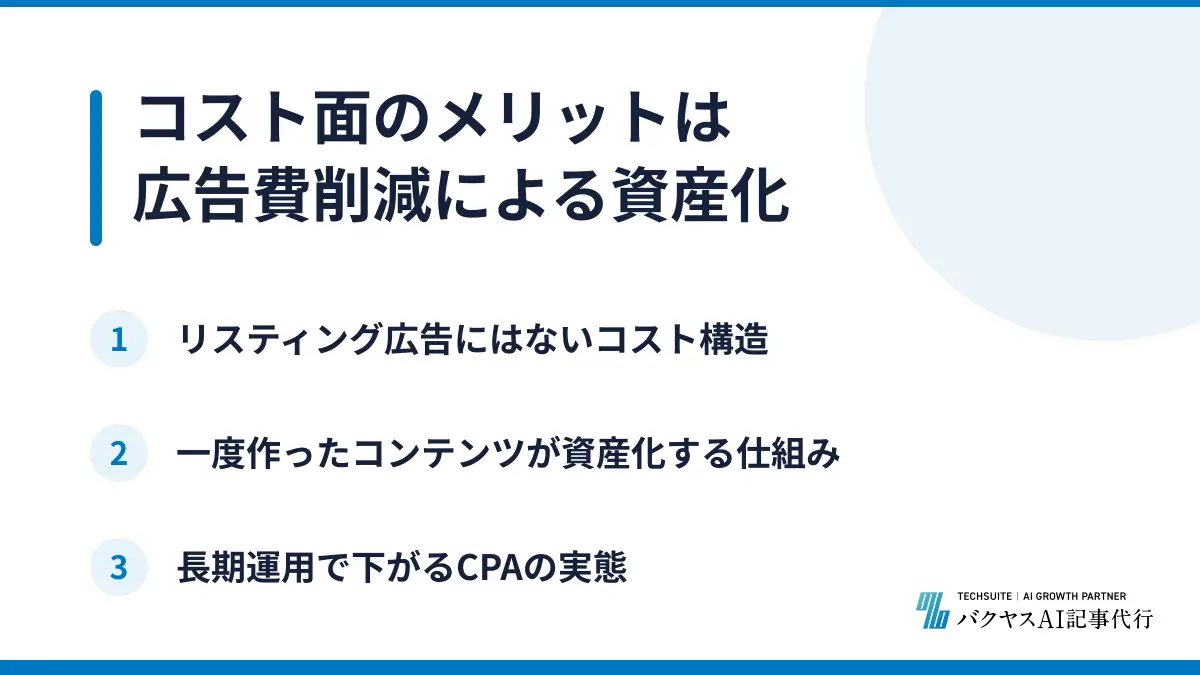 コスト面のメリットは
広告費削減による資産化

1 リスティング広告にはないコスト構造

2 一度作ったコンテンツが資産化する仕組み

3 長期運用で下がるCPAの実態

TECHSUITE | AI GROWTH PARTNER
バクヤスAI記事代行